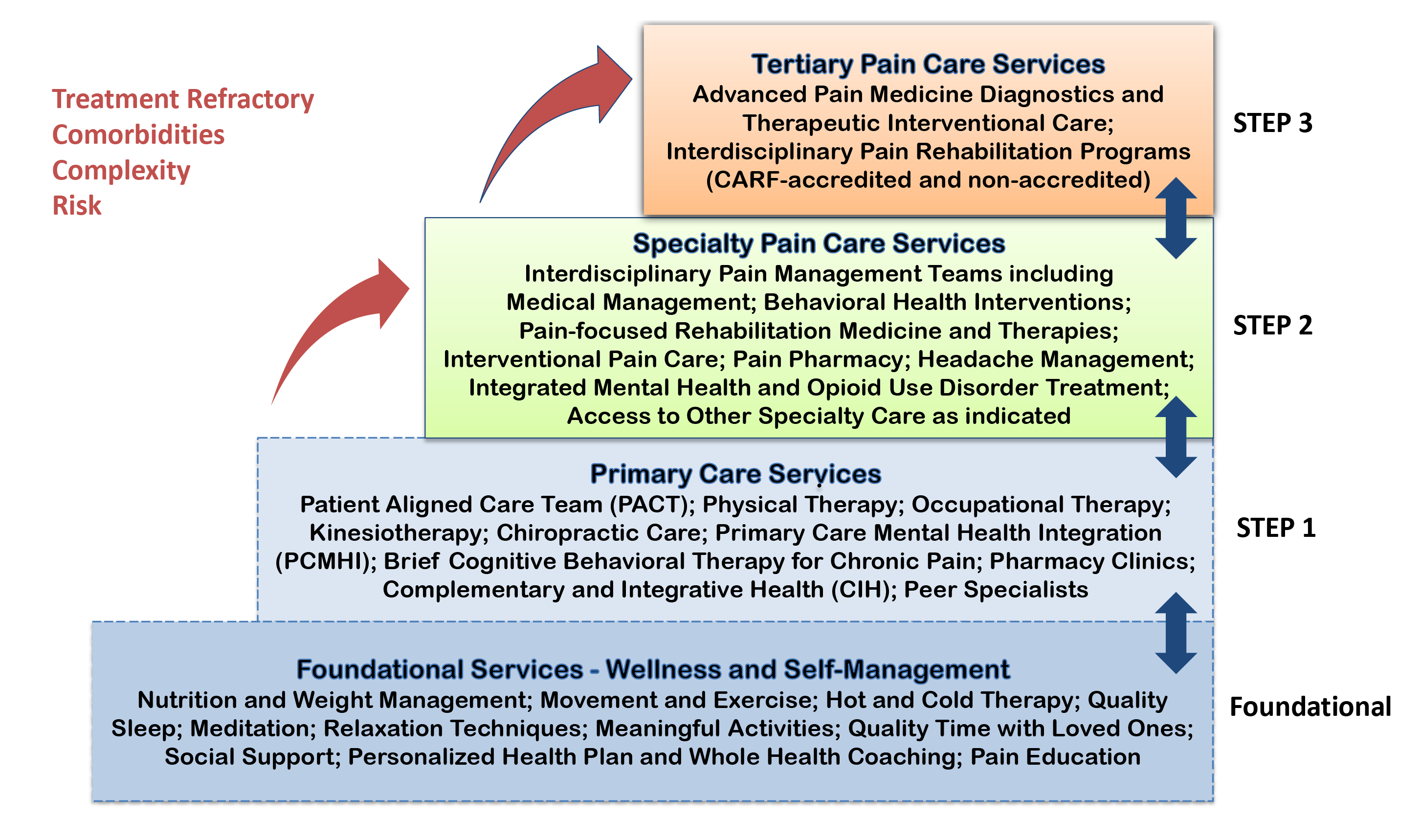 Treatment Refractory
Comorbidities
Complexity
Risk

Tertiary Pain Care Services
Advanced Pain Medicine Diagnostics and Therapeutic Interventional Care; Interdisciplinary Pain Rehabilitation Programs (CARF-accredited and non-accredited)

STEP 3

Specialty Pain Care Services
Interdisciplinary Pain Management Teams including Medical Management; Behavioral Health Interventions; Pain-focused Rehabilitation Medicine and Therapies; Interventional Pain Care; Pain Pharmacy; Headache Management; Integrated Mental Health and Opioid Use Disorder Treatment; Access to Other Specialty Care as indicated

STEP 2

Primary Care Services
Patient Aligned Care Team (PACT); Physical Therapy; Occupational Therapy; Kinesiotherapy; Chiropractic Care; Primary Care Mental Health Integration (PCMHI); Brief Cognitive Behavioral Therapy for Chronic Pain; Pharmacy Clinics; Complementary and Integrative Health (CIH); Peer Specialists

STEP 1

Foundational Services - Wellness and Self-Management
Nutrition and Weight Management; Movement and Exercise; Hot and Cold Therapy; Quality Sleep; Meditation; Relaxation Techniques; Meaningful Activities; Quality Time with Loved Ones; Social Support; Personalized Health Plan and Whole Health Coaching; Pain Education

Foundational